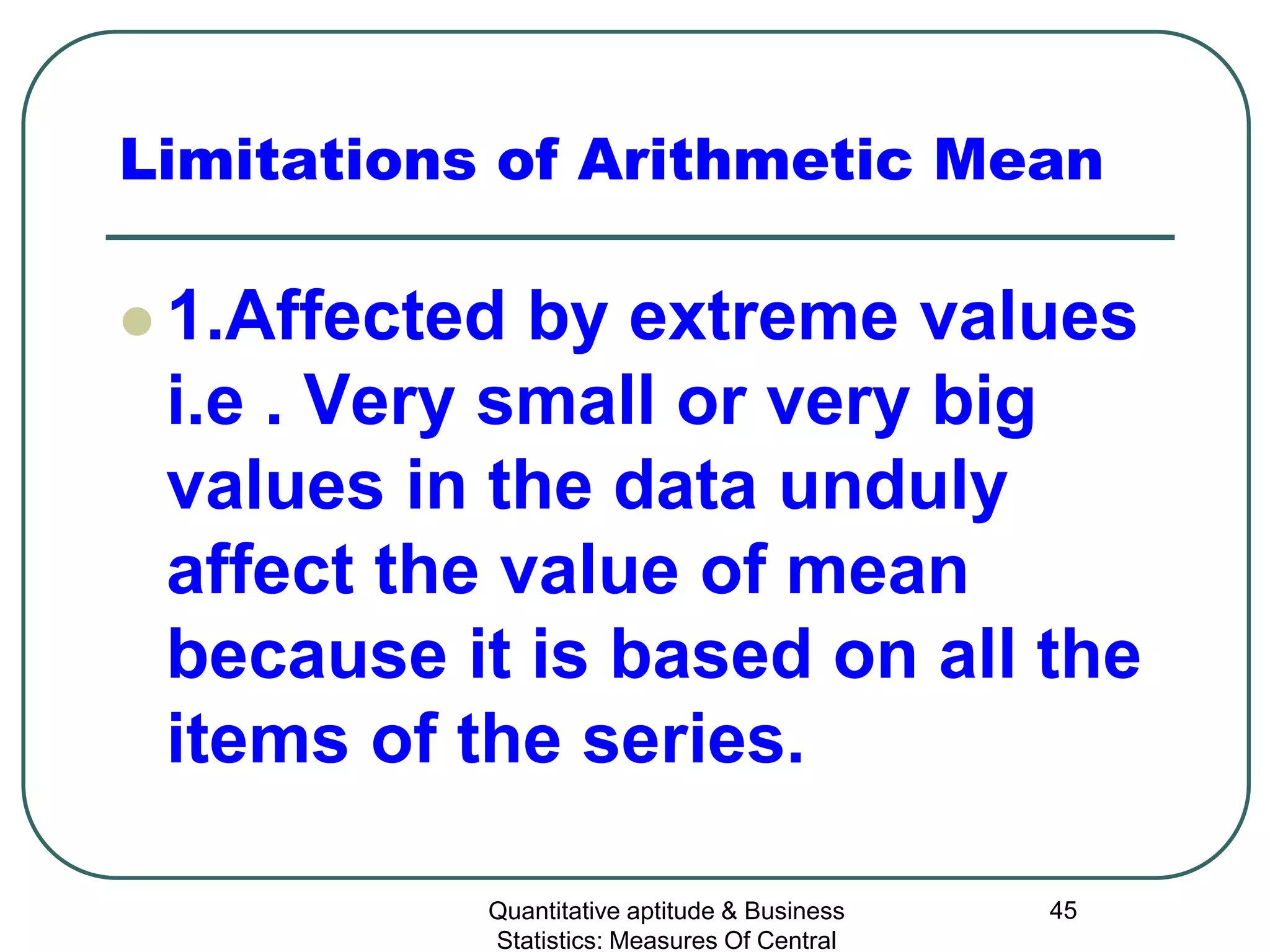 Limitations of Arithmetic Mean

1.Affected by extreme values i.e . Very small or very big values in the data unduly affect the value of mean because it is based on all the items of the series.

Quantitative aptitude & Business Statistics: Measures Of Central

45